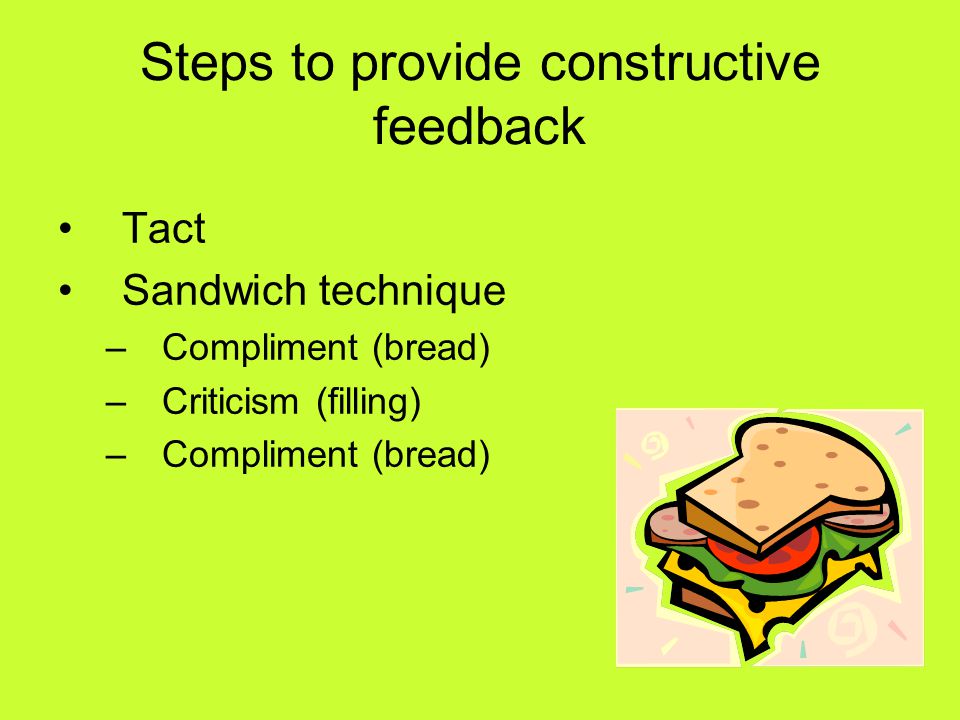 Steps to provide constructive feedback

• Tact
• Sandwich technique
  – Compliment (bread)
  – Criticism (filling)
  – Compliment (bread)